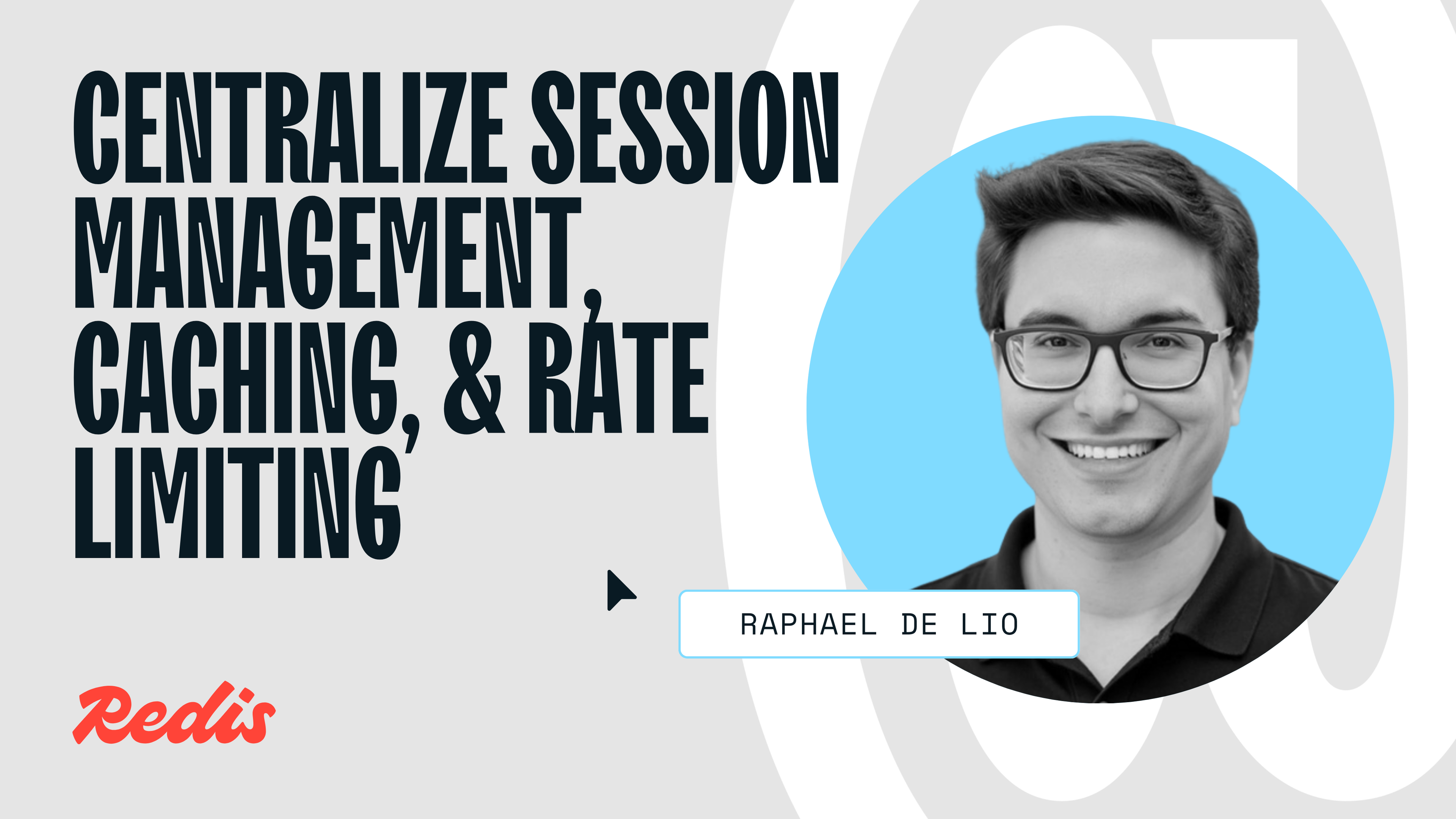 CENTRALIZE SESSION MANAGEMENT, CACHING, & RATE LIMITING

RAPHAEL DE LIO

Redis